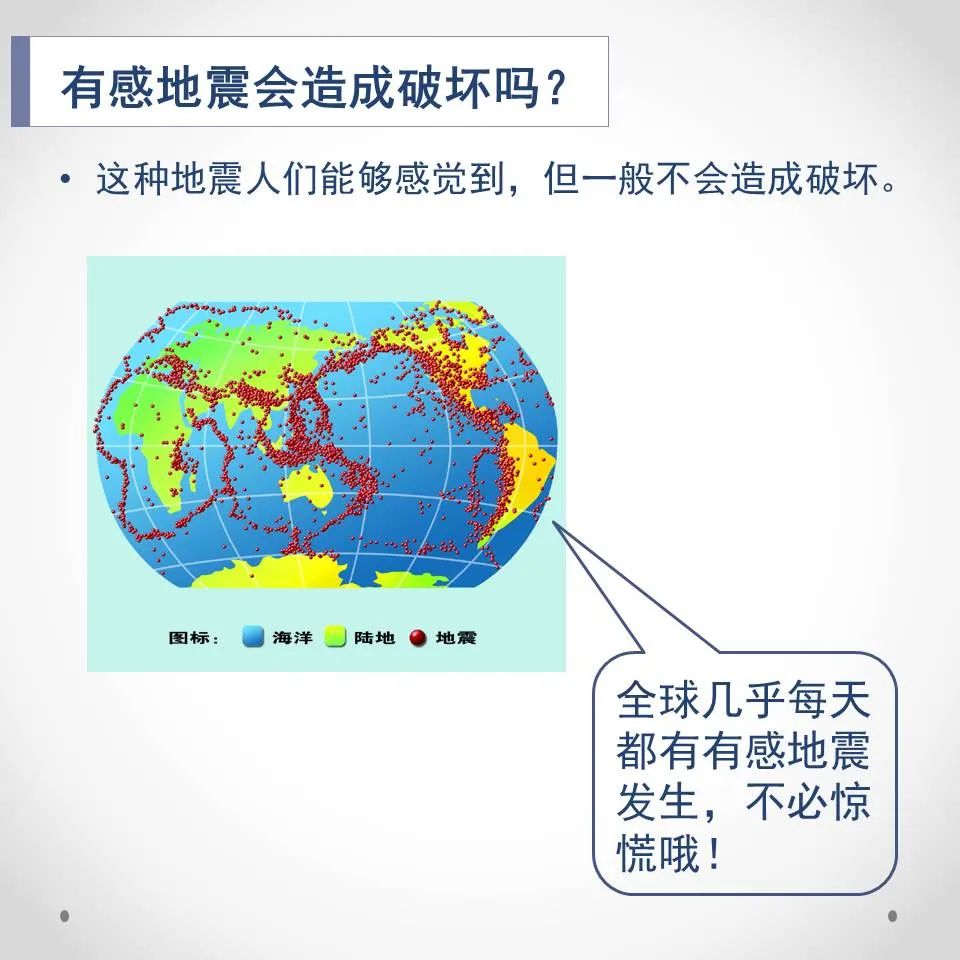 有感地震会造成破坏吗？

• 这种地震人们能够感觉到，但一般不会造成破坏。

图标： 海洋 陆地 地震

全球几乎每天都有有感地震发生，不必惊慌哦！